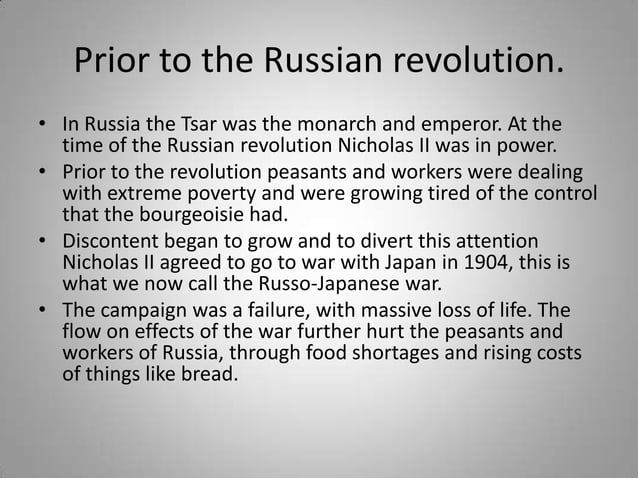 Prior to the Russian revolution.

• In Russia the Tsar was the monarch and emperor. At the time of the Russian revolution Nicholas II was in power.
• Prior to the revolution peasants and workers were dealing with extreme poverty and were growing tired of the control that the bourgeoisie had.
• Discontent began to grow and to divert this attention Nicholas II agreed to go to war with Japan in 1904, this is what we now call the Russo-Japanese war.
• The campaign was a failure, with massive loss of life. The flow on effects of the war further hurt the peasants and workers of Russia, through food shortages and rising costs of things like bread.